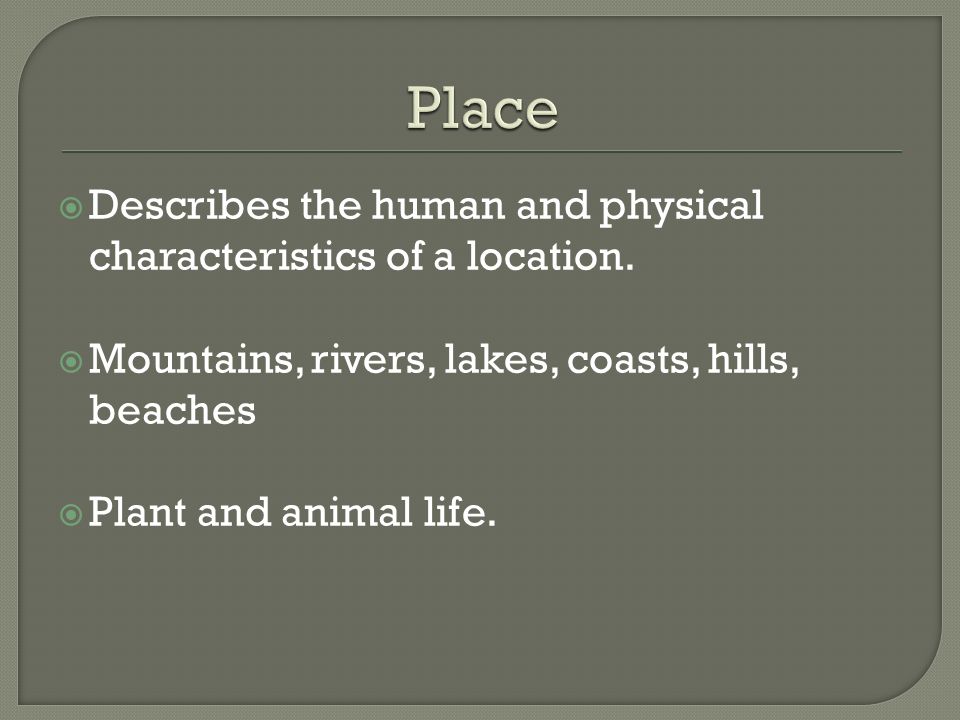 Place

Describes the human and physical characteristics of a location.

Mountains, rivers, lakes, coasts, hills, beaches

Plant and animal life.